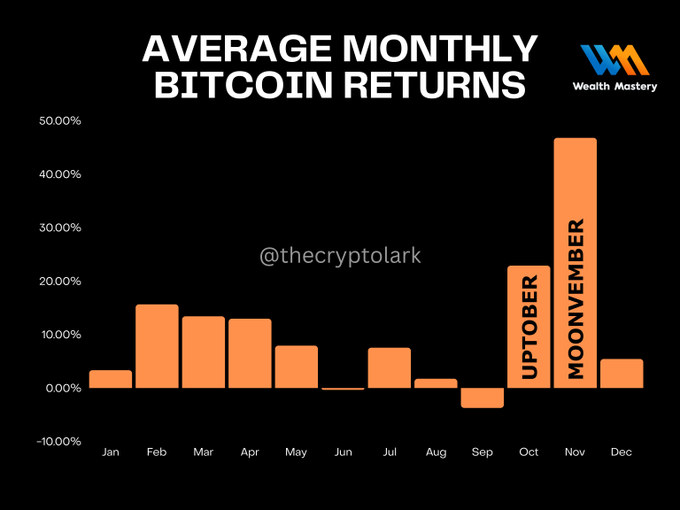 AVERAGE MONTHLY BITCOIN RETURNS

Wealth Mastery

50.00%
40.00%
30.00%
20.00%
10.00%
0.00%
-10.00%

@thecryptolark

UPTOBER
MOONVEMBER

Jan Feb Mar Apr May Jun Jul Aug Sep Oct Nov Dec